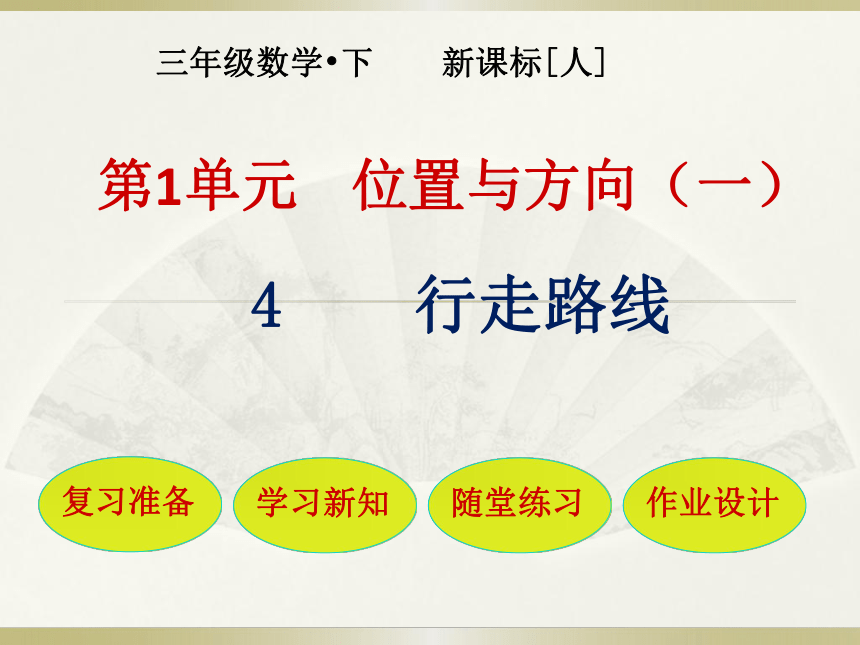 三年级数学•下　　新课标[人]

第1单元　位置与方向（一）

4　行走路线

复习准备

学习新知

随堂练习

作业设计